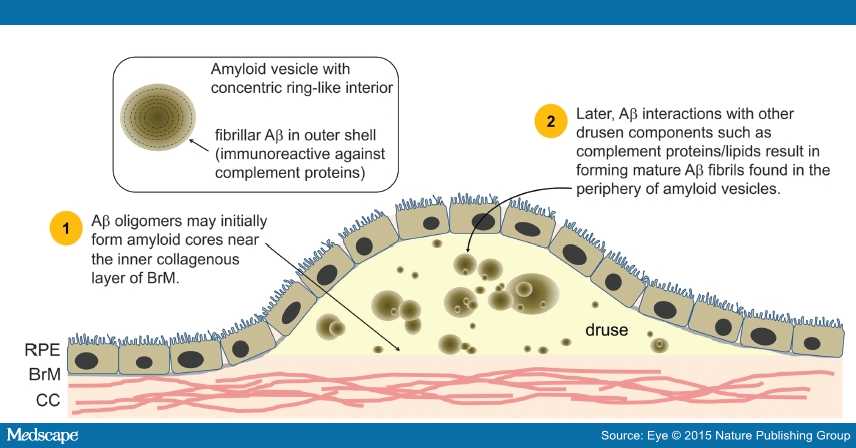 Amyloid vesicle with concentric ring-like interior

fibrillar Aβ in outer shell (immunoreactive against complement proteins)

2 Later, Aβ interactions with other drusen components such as complement proteins/lipids result in forming mature Aβ fibrils found in the periphery of amyloid vesicles.

1 Aβ oligomers may initially form amyloid cores near the inner collagenous layer of BrM.

druse

RPE

BrM

CC

Medscape

Source: Eye © 2015 Nature Publishing Group